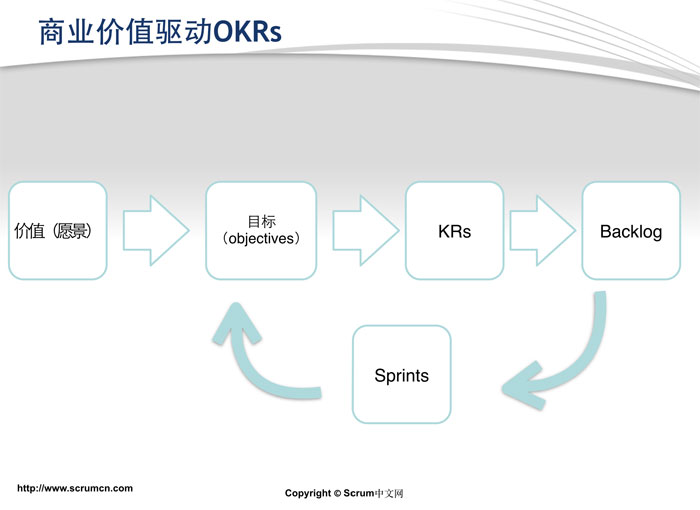 商业价值驱动OKRs

价值（愿景）

目标
（objectives）

KRs

Backlog

Sprints

http://www.scrumcn.com

Copyright © Scrum中文网